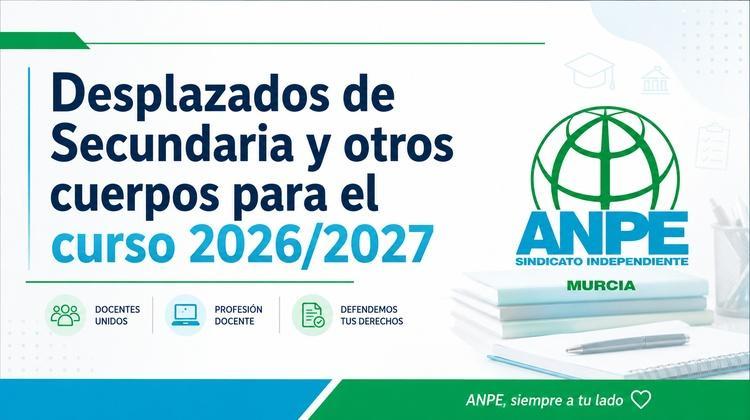 Desplazados de Secundaria y otros cuerpos para el curso 2026/2027

DOCENTES UNIDOS

PROFESIÓN DOCENTE

DEFENDEMOS TUS DERECHOS

ANPE
SINDICATO INDEPENDIENTE
MURCIA

ANPE, siempre a tu lado